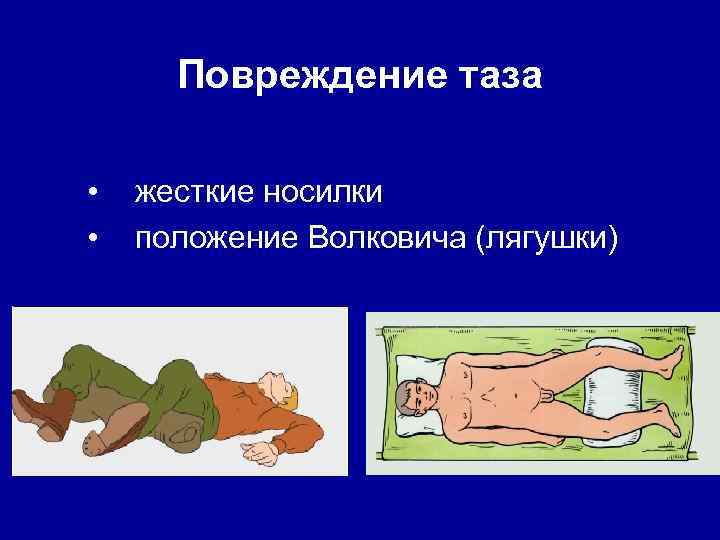 Повреждение таза

• жесткие носилки
• положение Волковича (лягушки)